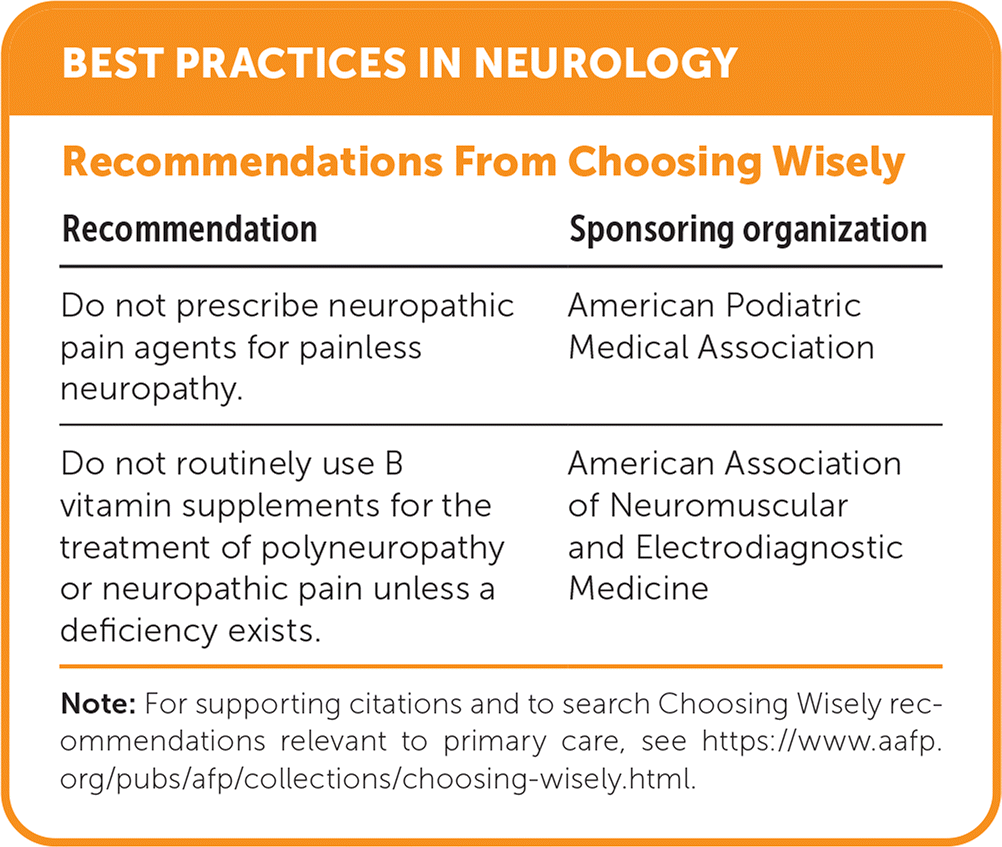 BEST PRACTICES IN NEUROLOGY

Recommendations From Choosing Wisely

| Recommendation | Sponsoring organization |
|---|---|
| Do not prescribe neuropathic pain agents for painless neuropathy. | American Podiatric Medical Association |
| Do not routinely use B vitamin supplements for the treatment of polyneuropathy or neuropathic pain unless a deficiency exists. | American Association of Neuromuscular and Electrodiagnostic Medicine |

Note: For supporting citations and to search Choosing Wisely recommendations relevant to primary care, see https://www.aafp.org/pubs/afp/collections/choosing-wisely.html.